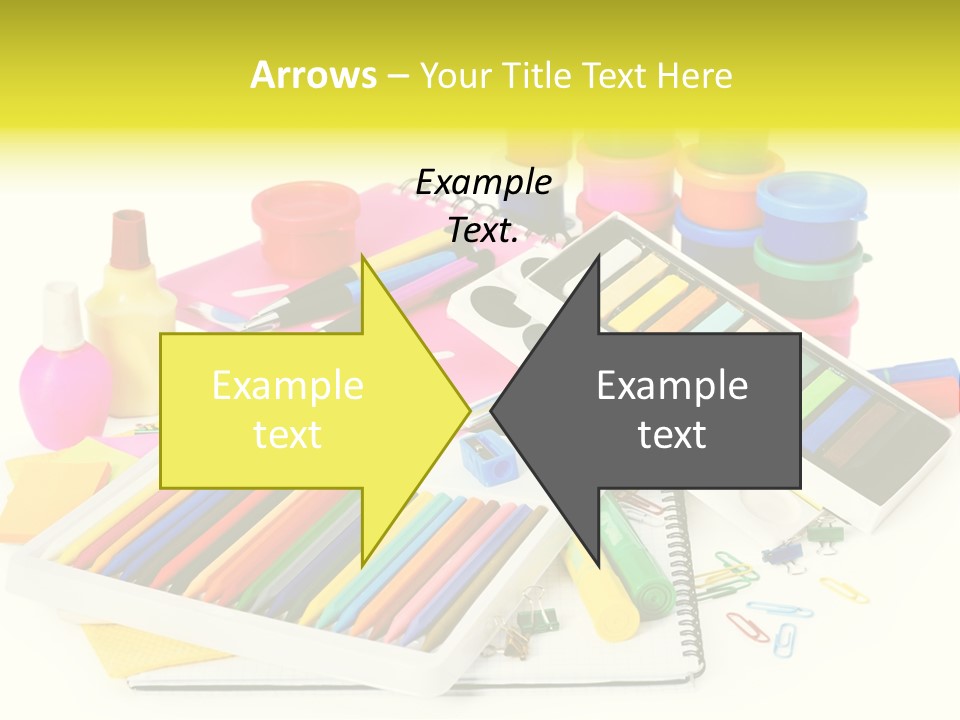 Arrows – Your Title Text Here

Example Text.

Example text

Example text